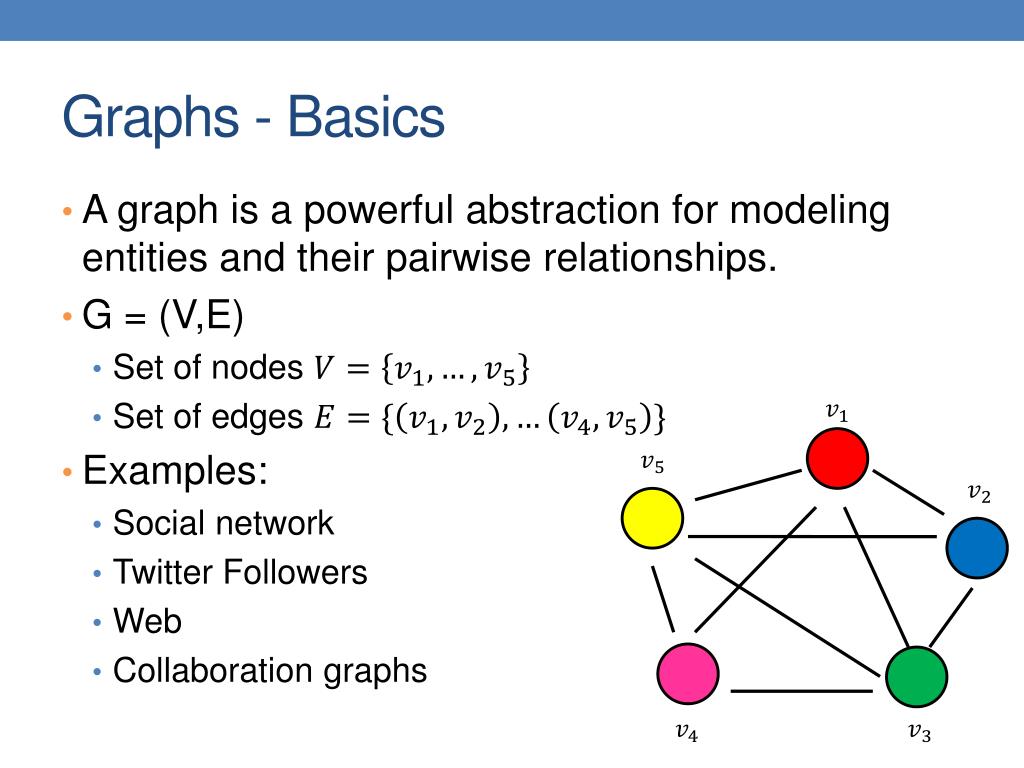 Graphs - Basics

• A graph is a powerful abstraction for modeling entities and their pairwise relationships.
• G = (V,E)
  • Set of nodes $V = \{v_1, \dots, v_5\}$
  • Set of edges $E = \{(v_1, v_2), \dots (v_4, v_5)\}$
• Examples:
  • Social network
  • Twitter Followers
  • Web
  • Collaboration graphs

$v_1$
$v_5$
$v_2$
$v_4$
$v_3$